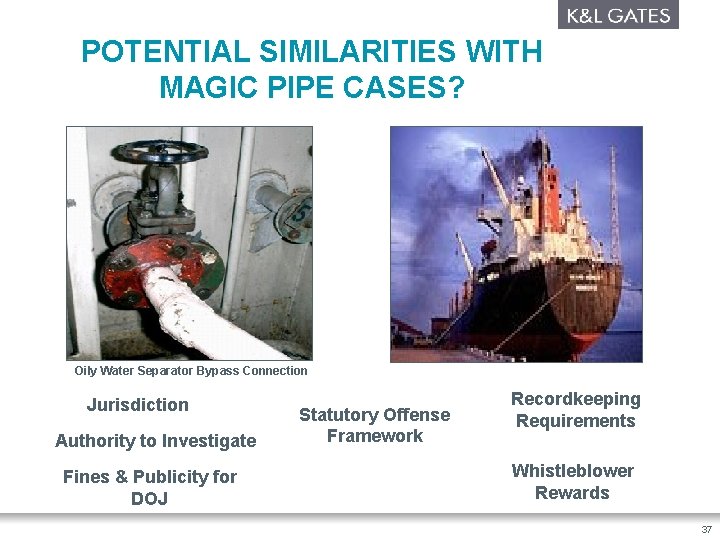 K&L GATES

POTENTIAL SIMILARITIES WITH MAGIC PIPE CASES?

Oily Water Separator Bypass Connection

Jurisdiction

Authority to Investigate

Fines & Publicity for DOJ

Statutory Offense Framework

Recordkeeping Requirements

Whistleblower Rewards

37